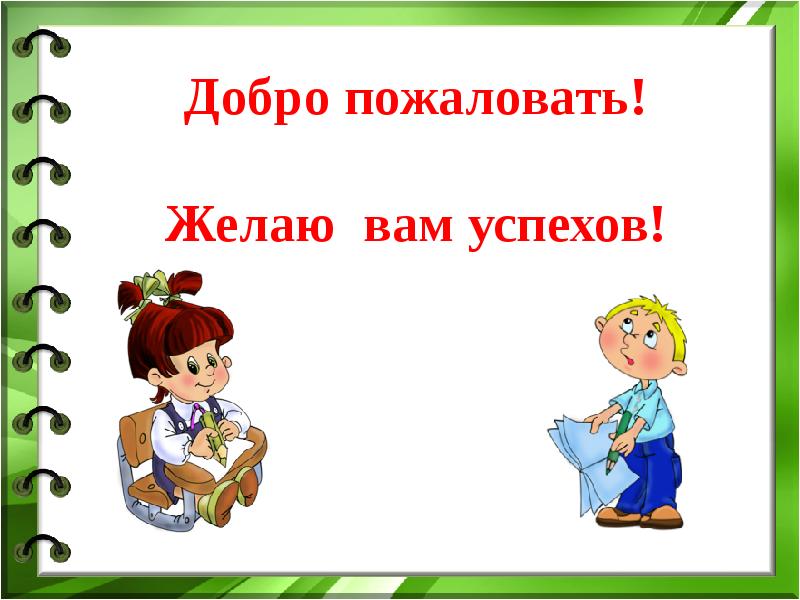 Добро пожаловать!

Желаю вам успехов!